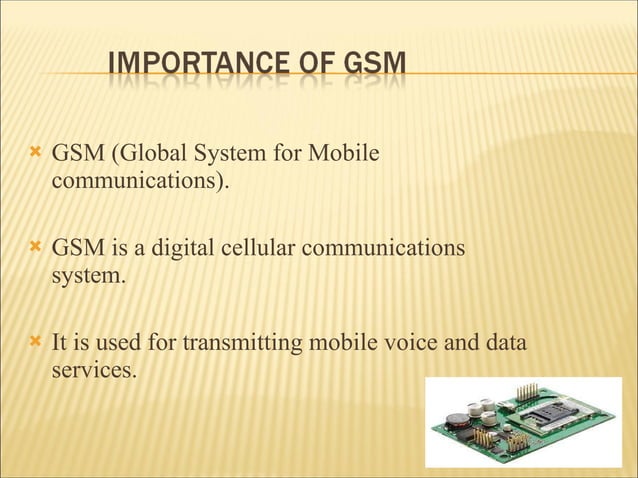 IMPORTANCE OF GSM

GSM (Global System for Mobile communications).

GSM is a digital cellular communications system.

It is used for transmitting mobile voice and data services.